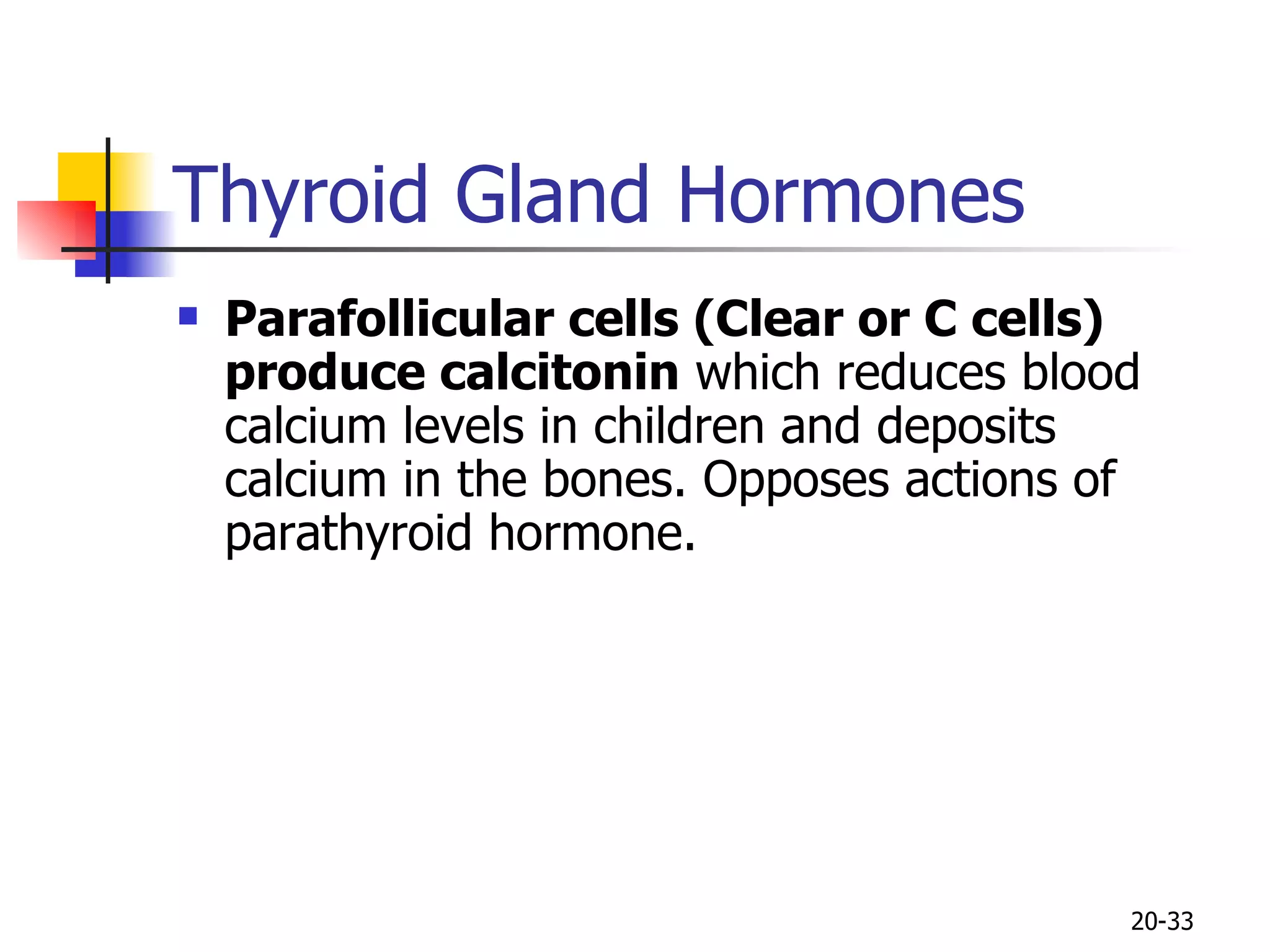 Thyroid Gland Hormones

Parafollicular cells (Clear or C cells) produce calcitonin which reduces blood calcium levels in children and deposits calcium in the bones. Opposes actions of parathyroid hormone.

20-33